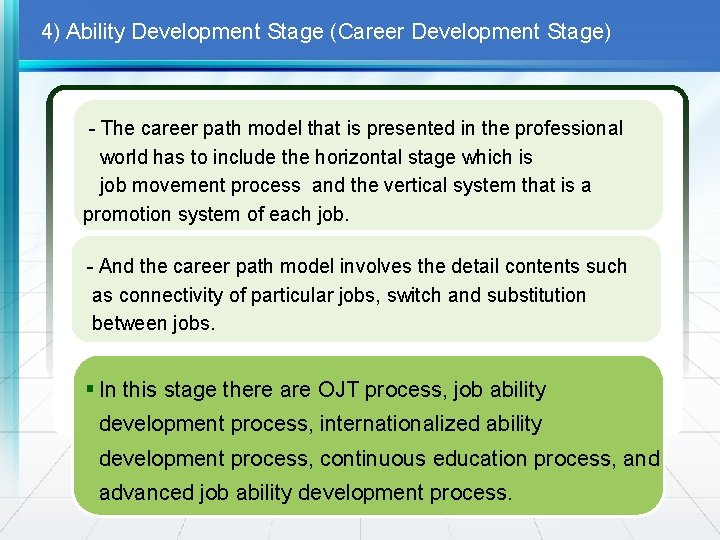 4) Ability Development Stage (Career Development Stage)

- The career path model that is presented in the professional world has to include the horizontal stage which is job movement process and the vertical system that is a promotion system of each job.

- And the career path model involves the detail contents such as connectivity of particular jobs, switch and substitution between jobs.

▪ In this stage there are OJT process, job ability development process, internationalized ability development process, continuous education process, and advanced job ability development process.